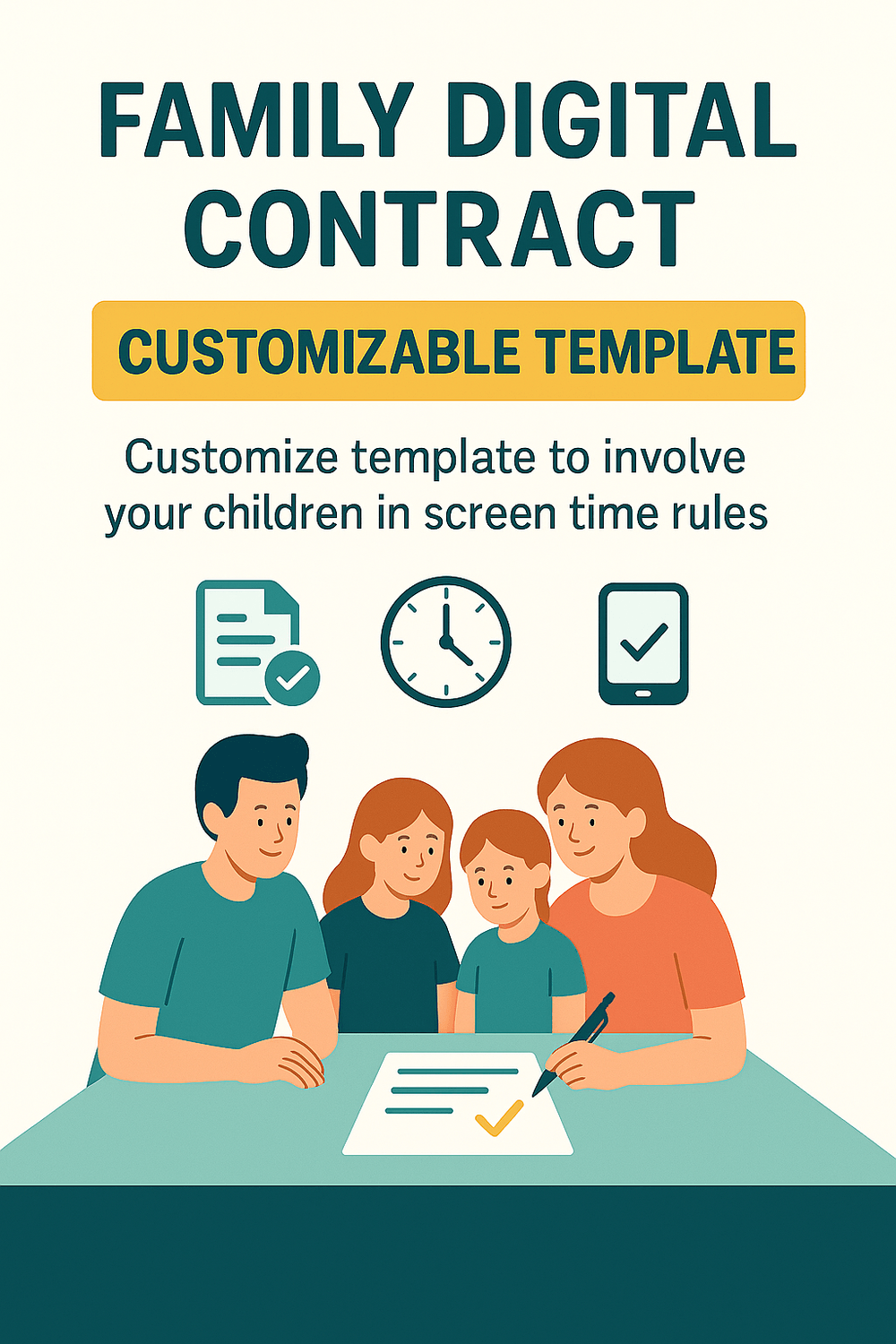 FAMILY DIGITAL CONTRACT

CUSTOMIZABLE TEMPLATE

Customize template to involve your children in screen time rules